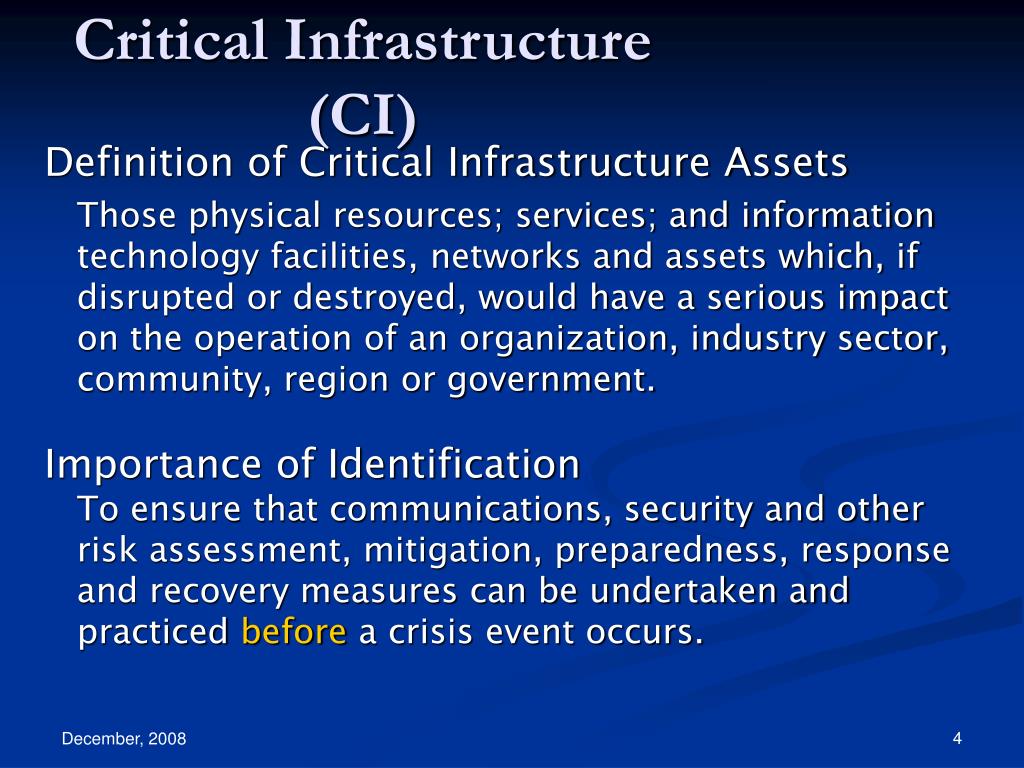 Critical Infrastructure (CI)

Definition of Critical Infrastructure Assets

Those physical resources; services; and information technology facilities, networks and assets which, if disrupted or destroyed, would have a serious impact on the operation of an organization, industry sector, community, region or government.

Importance of Identification

To ensure that communications, security and other risk assessment, mitigation, preparedness, response and recovery measures can be undertaken and practiced before a crisis event occurs.

December, 2008

4